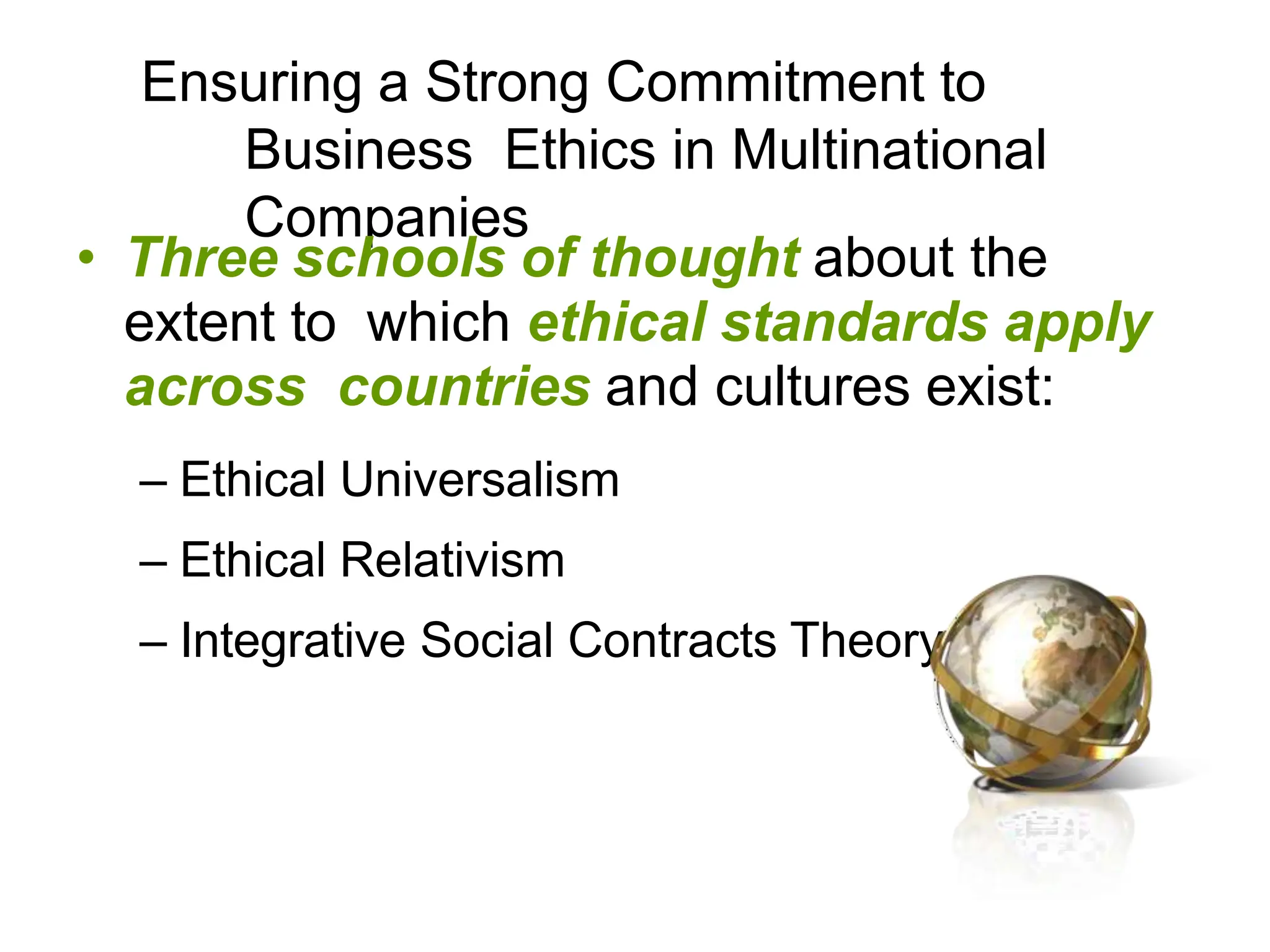 Ensuring a Strong Commitment to Business Ethics in Multinational Companies

• Three schools of thought about the extent to which ethical standards apply across countries and cultures exist:

– Ethical Universalism

– Ethical Relativism

– Integrative Social Contracts Theory